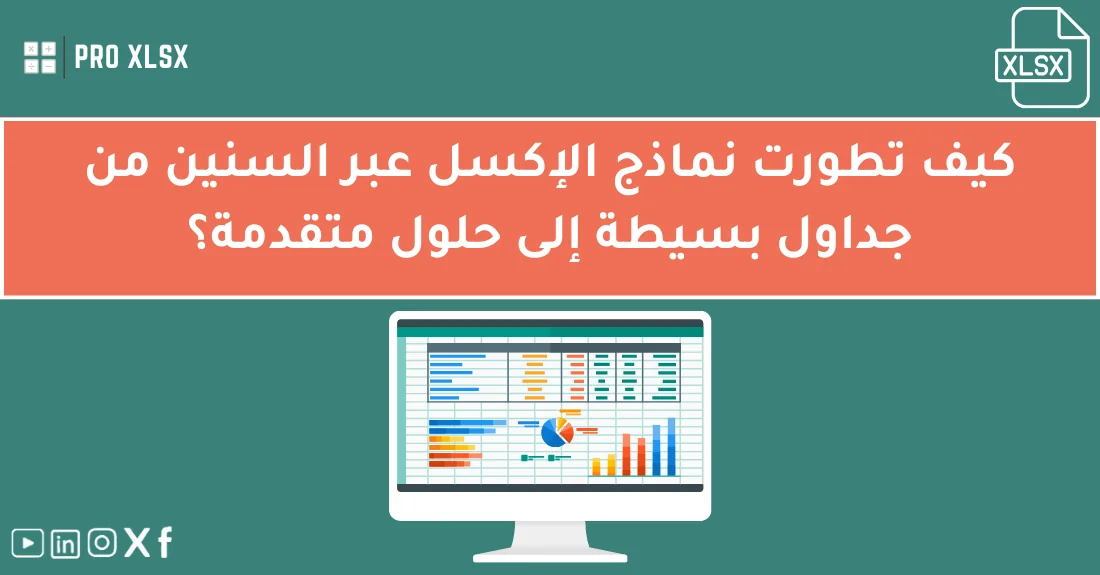 PRO XLSX

XLSX

كيف تطورت نماذج الإكسل عبر السنين من جداول بسيطة إلى حلول متقدمة؟